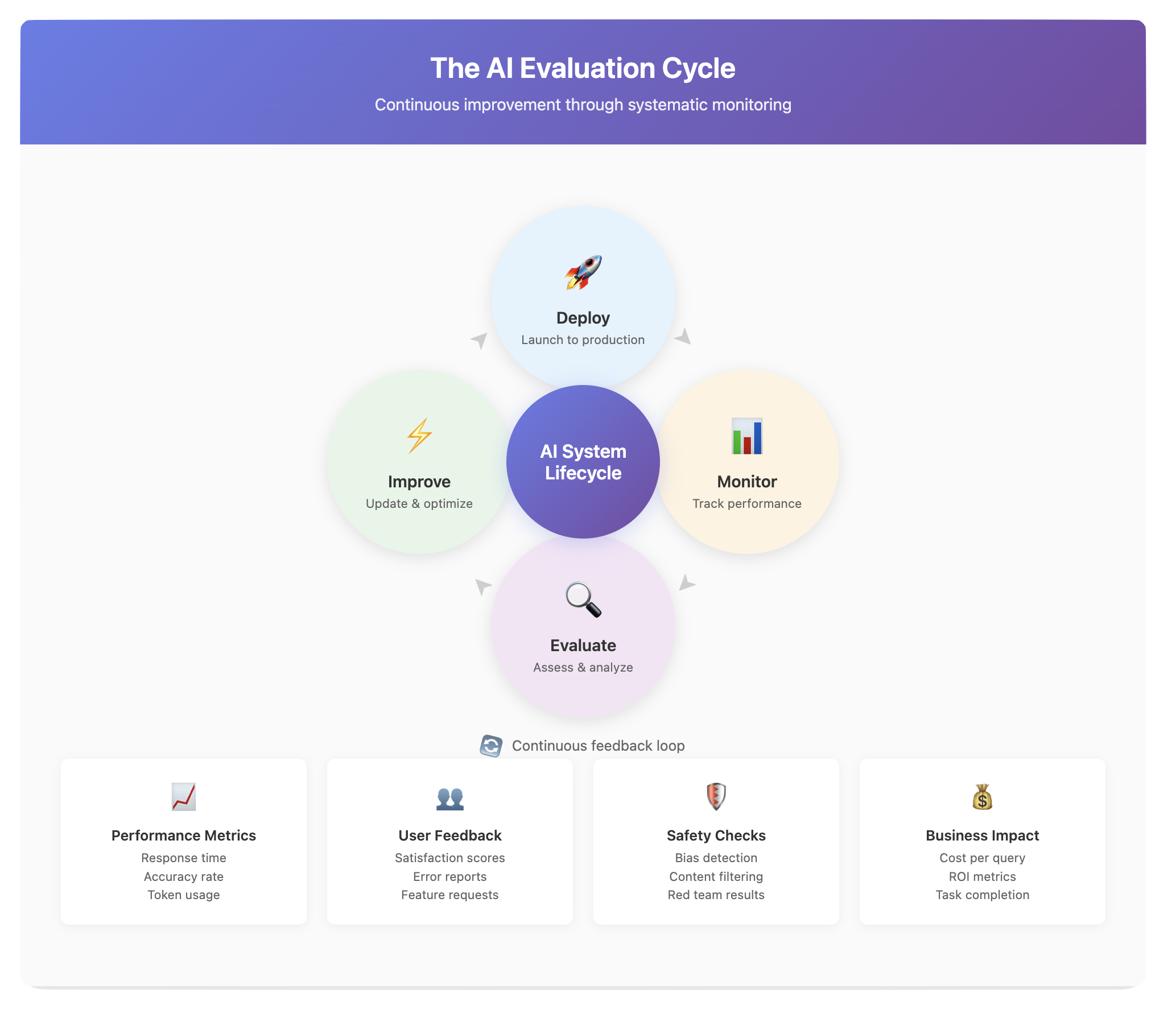 The AI Evaluation Cycle

Continuous improvement through systematic monitoring

Deploy
Launch to production

Improve
Update & optimize

AI System Lifecycle

Monitor
Track performance

Evaluate
Assess & analyze

Continuous feedback loop

Performance Metrics
Response time
Accuracy rate
Token usage

User Feedback
Satisfaction scores
Error reports
Feature requests

Safety Checks
Bias detection
Content filtering
Red team results

Business Impact
Cost per query
ROI metrics
Task completion